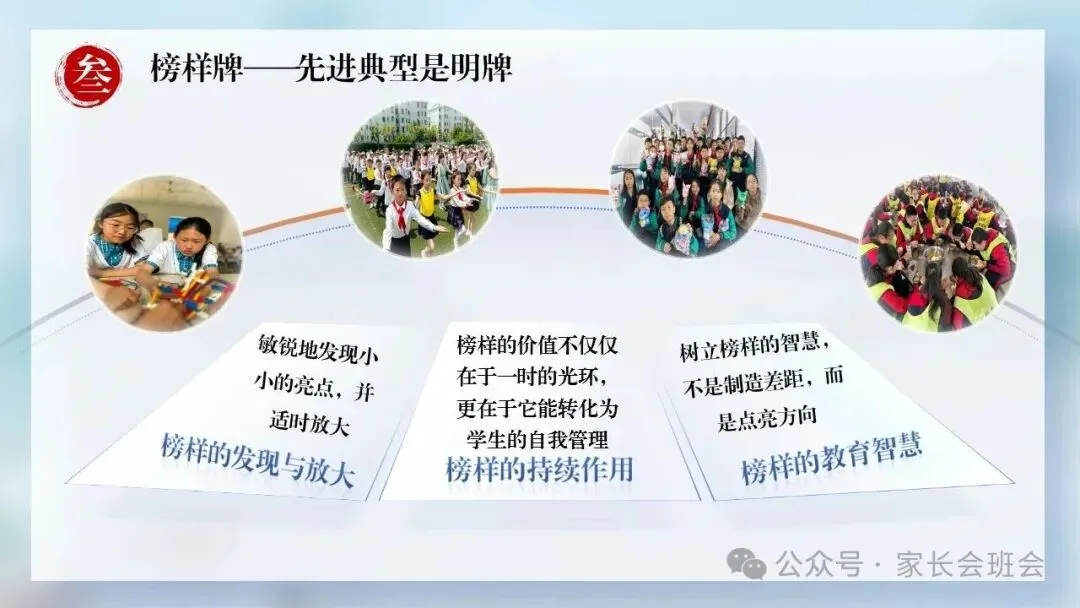 叁

榜样牌——先进典型是明牌

敏锐地发现小小的亮点，并适时放大

榜样的发现与放大

榜样的价值不仅仅在于一时的光环，更在于它能转化为学生的自我管理

榜样的持续作用

树立榜样的智慧，不是制造差距，而是点亮方向

榜样的教育智慧

公众号 · 家长会班会